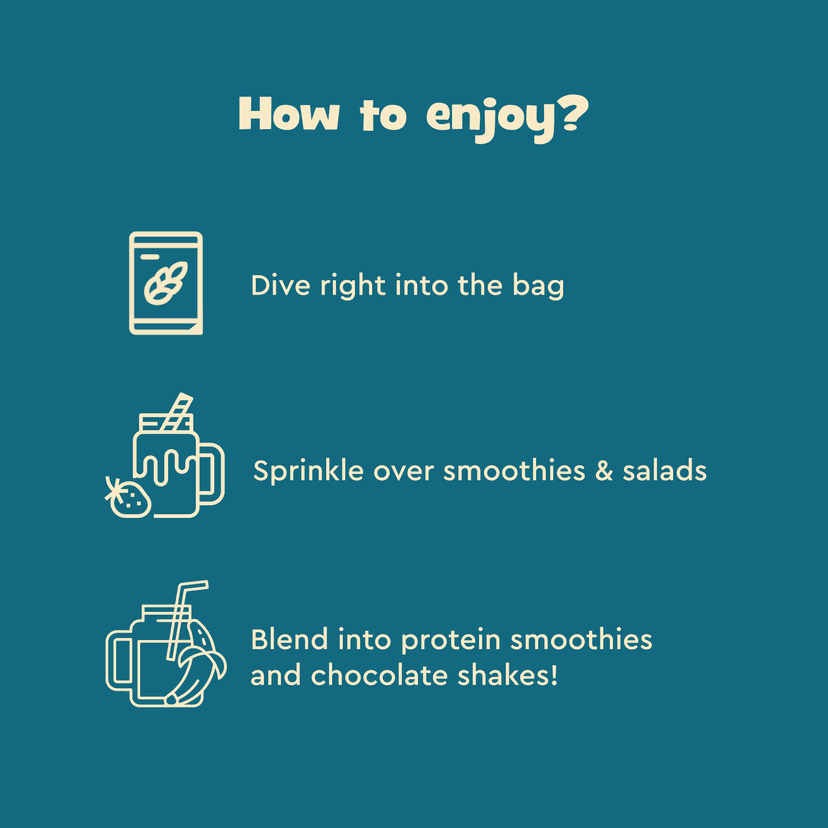 How to enjoy?

Dive right into the bag

Sprinkle over smoothies & salads

Blend into protein smoothies and chocolate shakes!